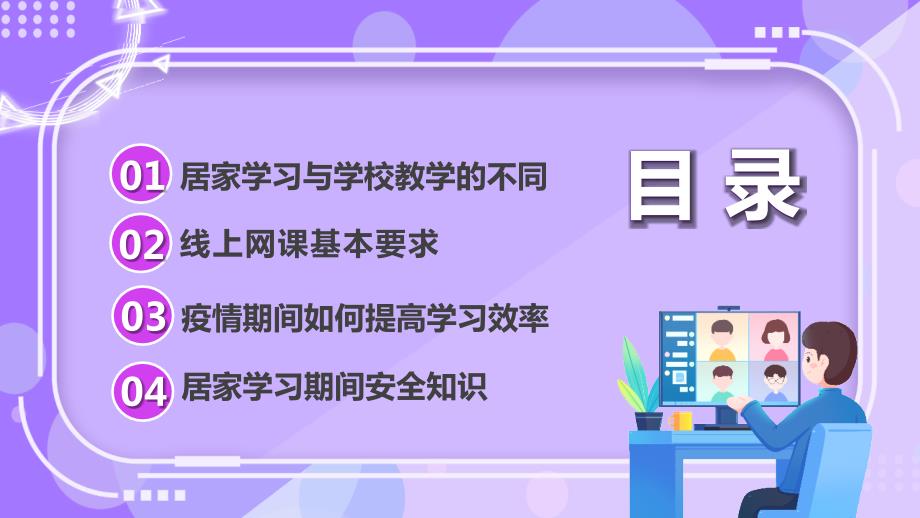 目录

01 居家学习与学校教学的不同

02 线上网课基本要求

03 疫情期间如何提高学习效率

04 居家学习期间安全知识